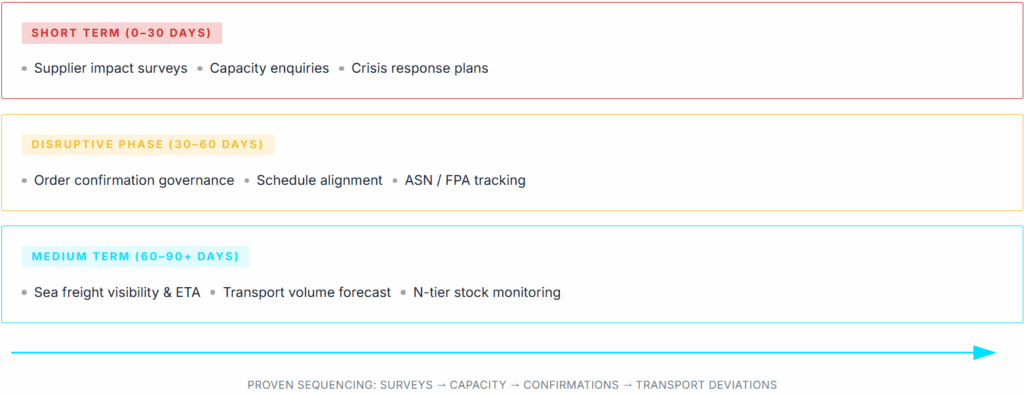 SHORT TERM (0–30 DAYS)

• Supplier impact surveys • Capacity enquiries • Crisis response plans

DISRUPTIVE PHASE (30–60 DAYS)

• Order confirmation governance • Schedule alignment • ASN / FPA tracking

MEDIUM TERM (60–90+ DAYS)

• Sea freight visibility & ETA • Transport volume forecast • N-tier stock monitoring

PROVEN SEQUENCING: SURVEYS → CAPACITY → CONFIRMATIONS → TRANSPORT DEVIATIONS